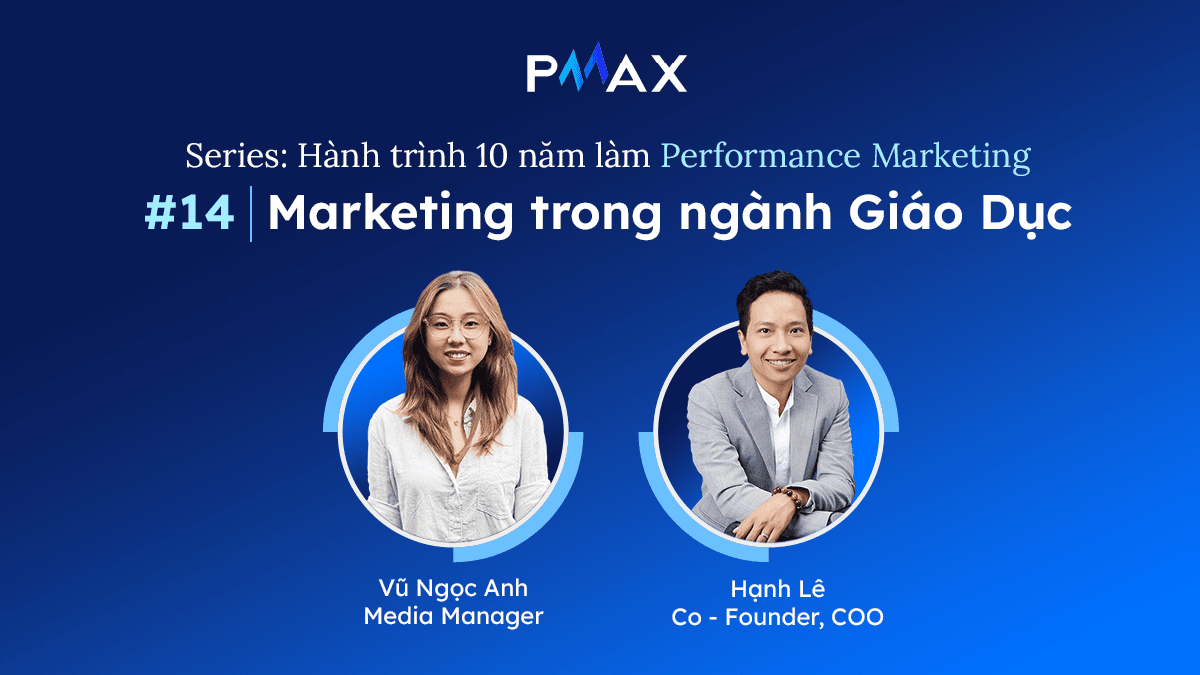 PMAX

Series: Hành trình 10 năm làm Performance Marketing

#14 | Marketing trong ngành Giáo Dục

Vũ Ngọc Anh
Media Manager

Hạnh Lê
Co - Founder, COO